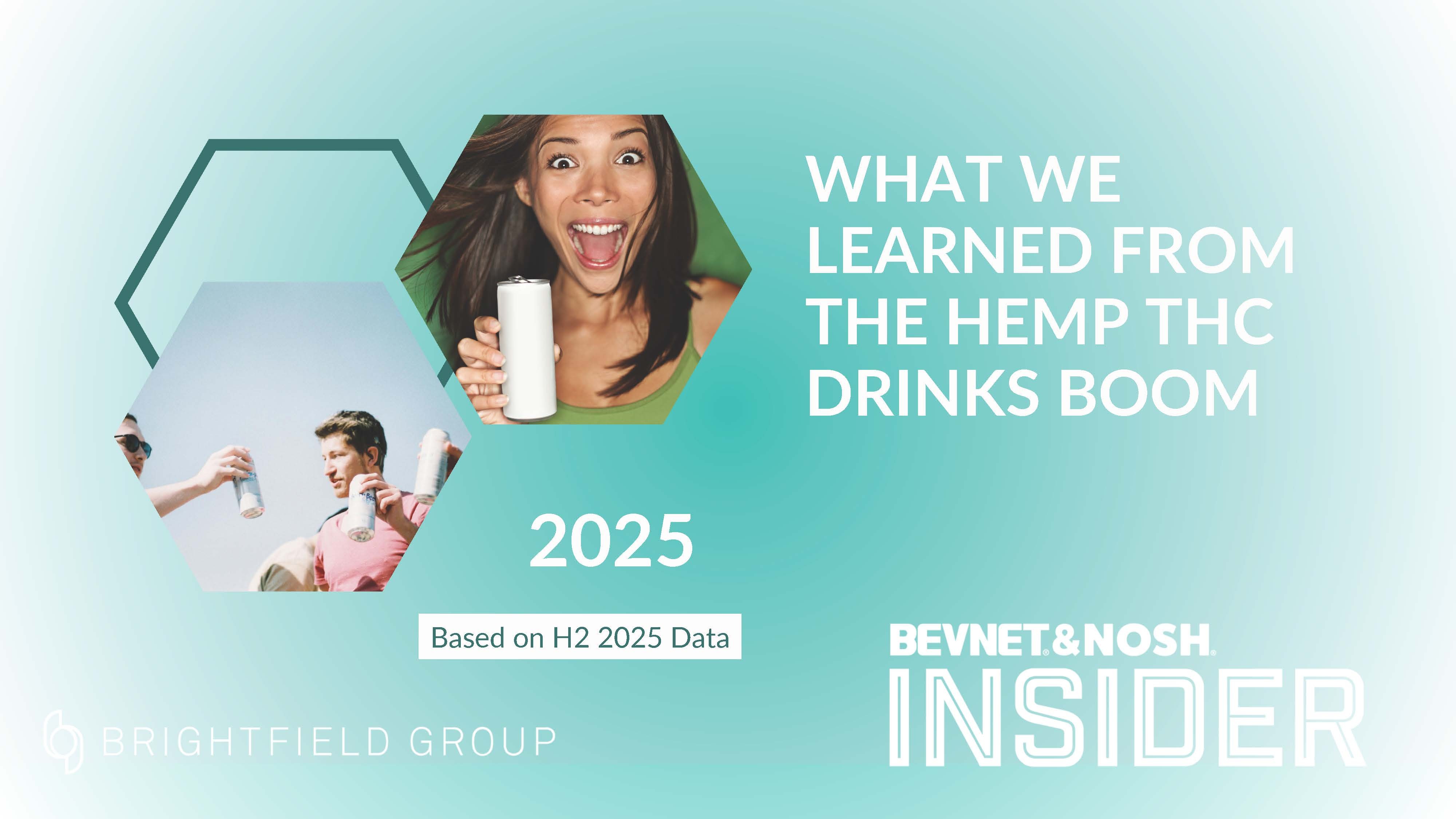 WHAT WE LEARNED FROM THE HEMP THC DRINKS BOOM

2025

Based on H2 2025 Data

BRIGHTFIELD GROUP

BEVNET&NOSH INSIDER